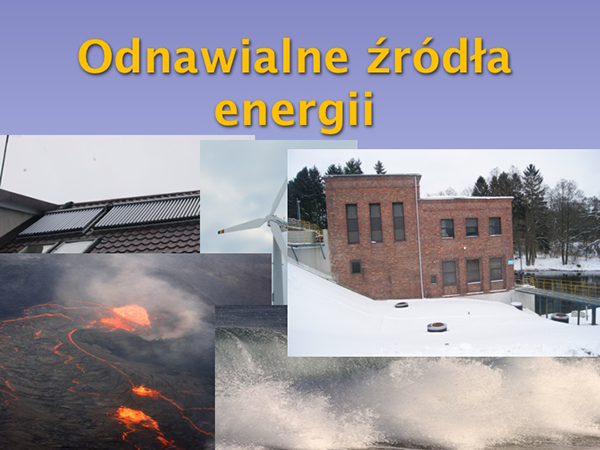 Odnawialne źródła energii